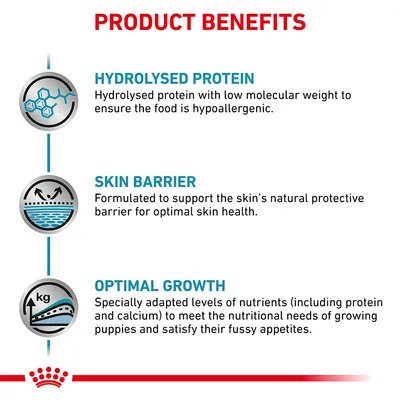 PRODUCT BENEFITS

HYDROLYSED PROTEIN
Hydrolysed protein with low molecular weight to ensure the food is hypoallergenic.

SKIN BARRIER
Formulated to support the skin's natural protective barrier for optimal skin health.

kg

OPTIMAL GROWTH
Specially adapted levels of nutrients (including protein and calcium) to meet the nutritional needs of growing puppies and satisfy their fussy appetites.